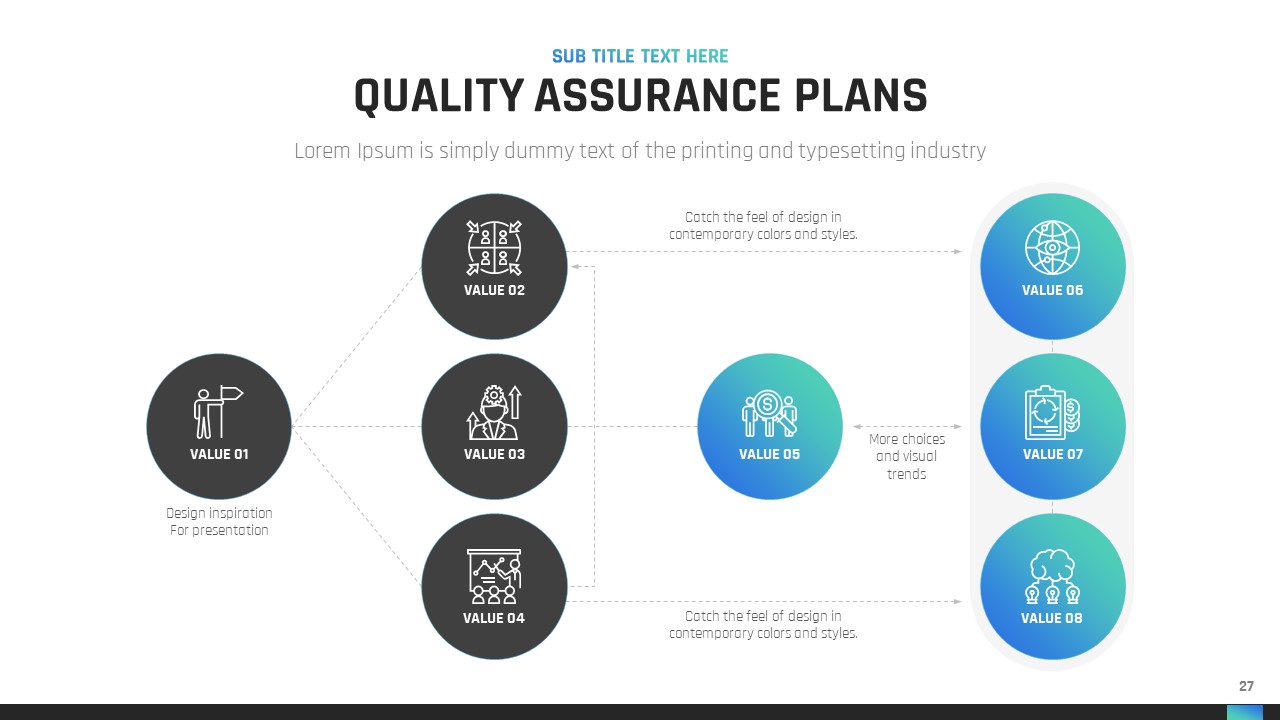 SUB TITLE TEXT HERE

QUALITY ASSURANCE PLANS

Lorem Ipsum is simply dummy text of the printing and typesetting industry

VALUE 01

Design inspiration For presentation

VALUE 02

VALUE 03

VALUE 04

Catch the feel of design in contemporary colors and styles.

VALUE 05

More choices and visual trends

Catch the feel of design in contemporary colors and styles.

VALUE 06

VALUE 07

VALUE 08

27